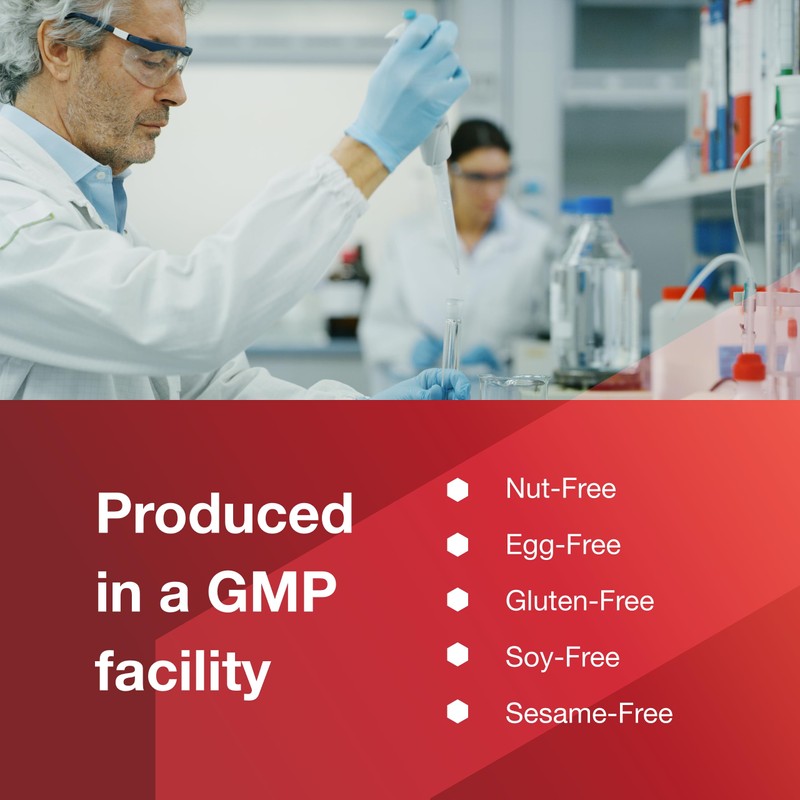 Produced in a GMP facility

Nut-Free
Egg-Free
Gluten-Free
Soy-Free
Sesame-Free